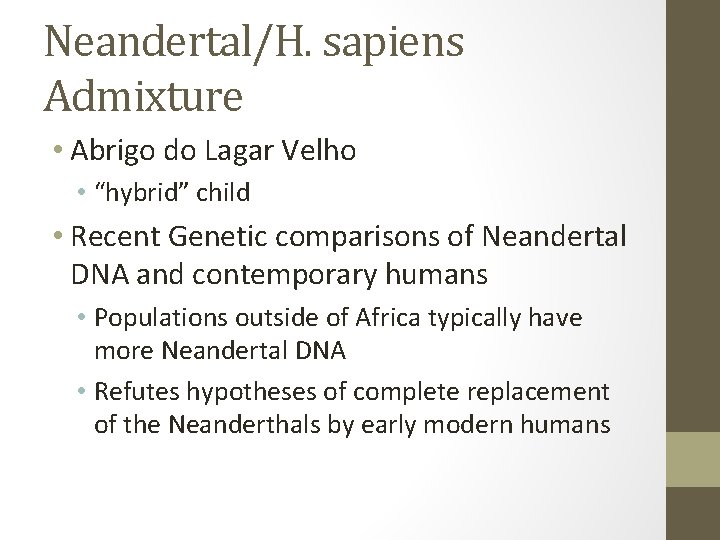 Neandertal/H. sapiens Admixture

• Abrigo do Lagar Velho
  • “hybrid” child
• Recent Genetic comparisons of Neandertal DNA and contemporary humans
  • Populations outside of Africa typically have more Neandertal DNA
  • Refutes hypotheses of complete replacement of the Neanderthals by early modern humans